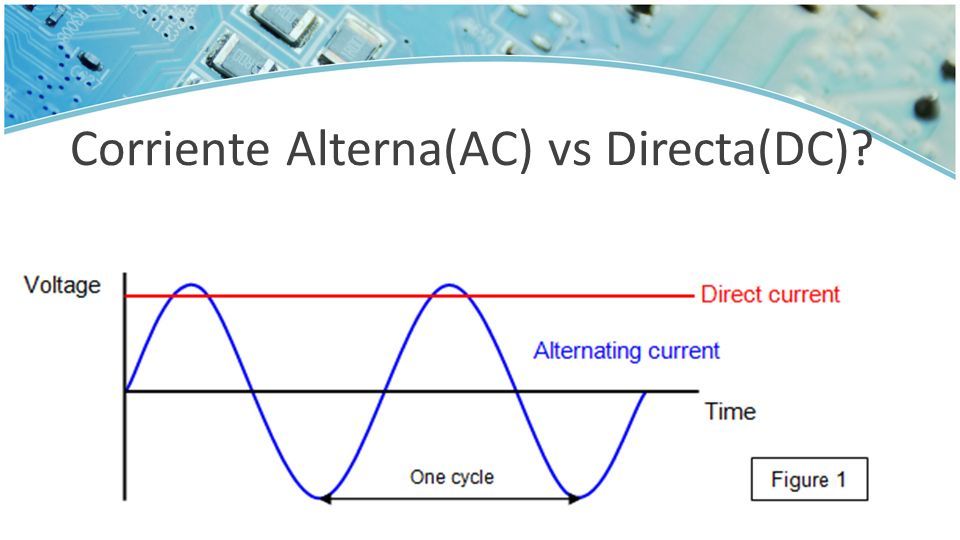 Corriente Alterna(AC) vs Directa(DC)?

Voltage

Direct current

Alternating current

Time

One cycle

Figure 1